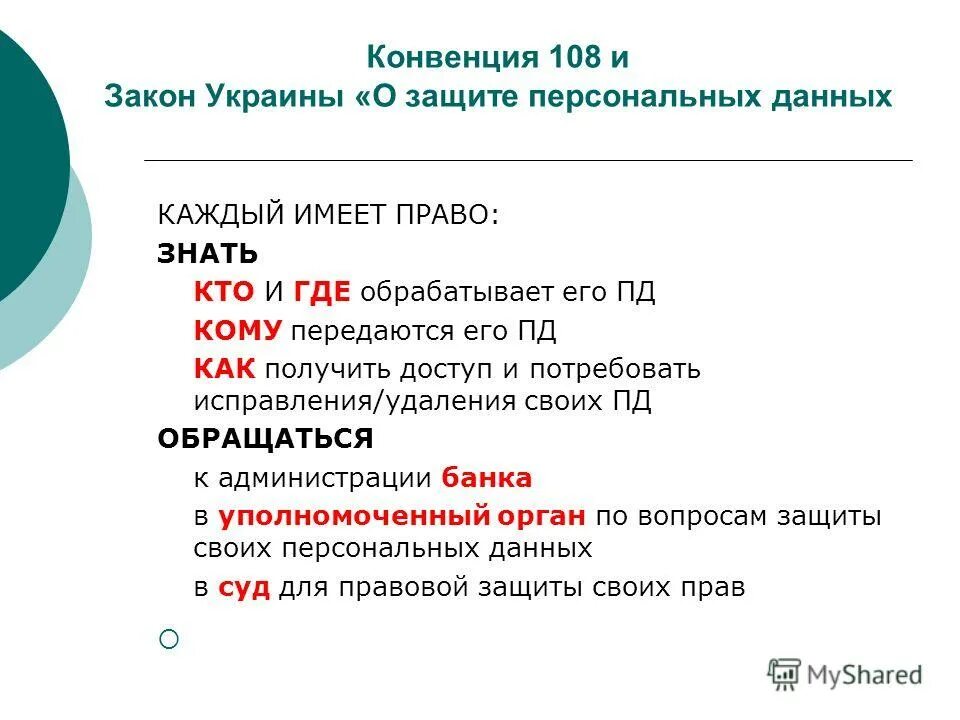 Конвенция 108 и
Закон Украины «О защите персональных данных

КАЖДЫЙ ИМЕЕТ ПРАВО:
ЗНАТЬ
КТО И ГДЕ обрабатывает его ПД
КОМУ передаются его ПД
КАК получить доступ и потребовать исправления/удаления своих ПД
ОБРАЩАТЬСЯ
к администрации банка
в уполномоченный орган по вопросам защиты своих персональных данных
в суд для правовой защиты своих прав

MyShared